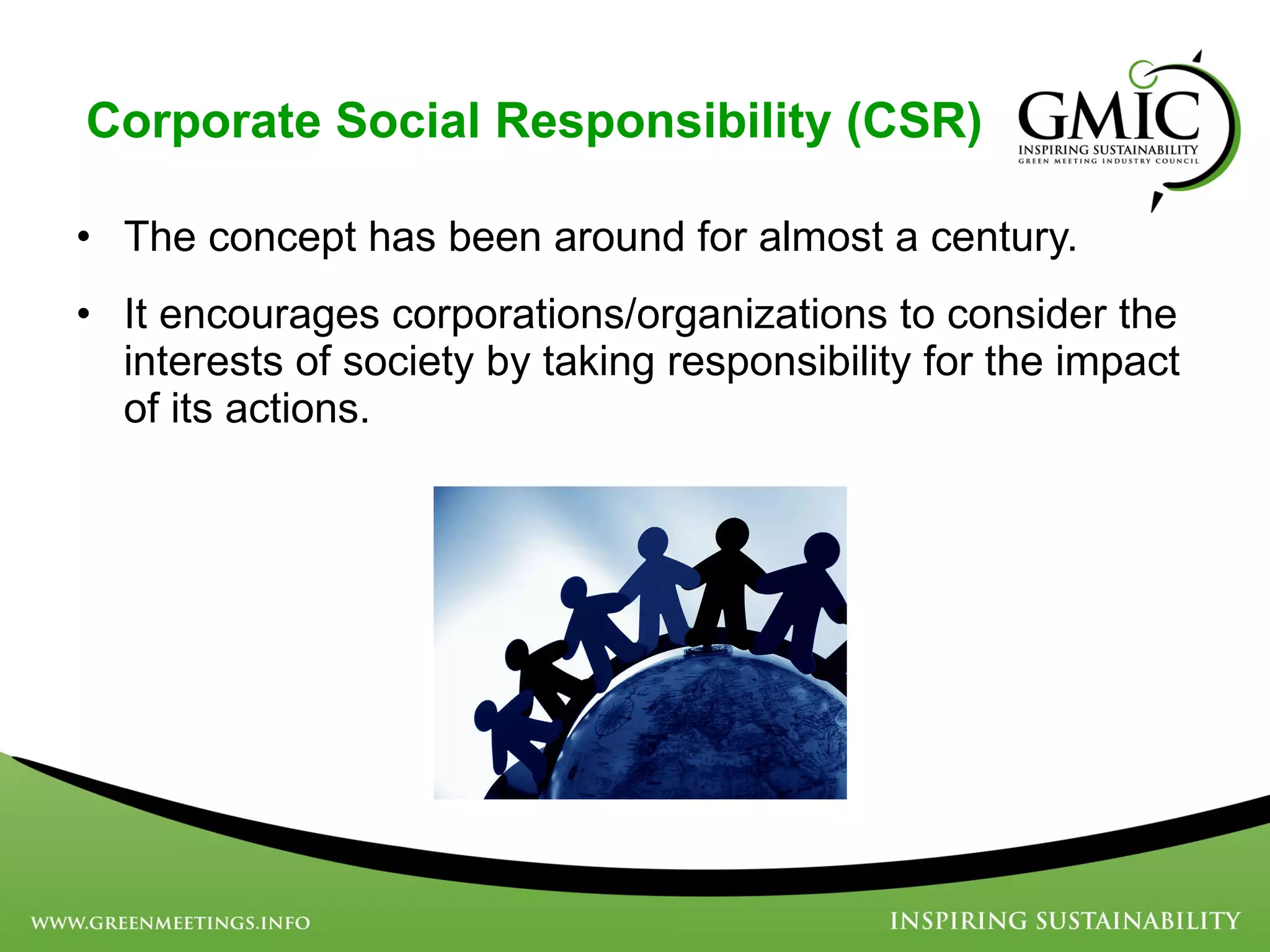 Corporate Social Responsibility (CSR)

GMIC
INSPIRING SUSTAINABILITY
GREEN MEETING INDUSTRY COUNCIL

• The concept has been around for almost a century.

• It encourages corporations/organizations to consider the interests of society by taking responsibility for the impact of its actions.

WWW.GREENMEETINGS.INFO

INSPIRING SUSTAINABILITY